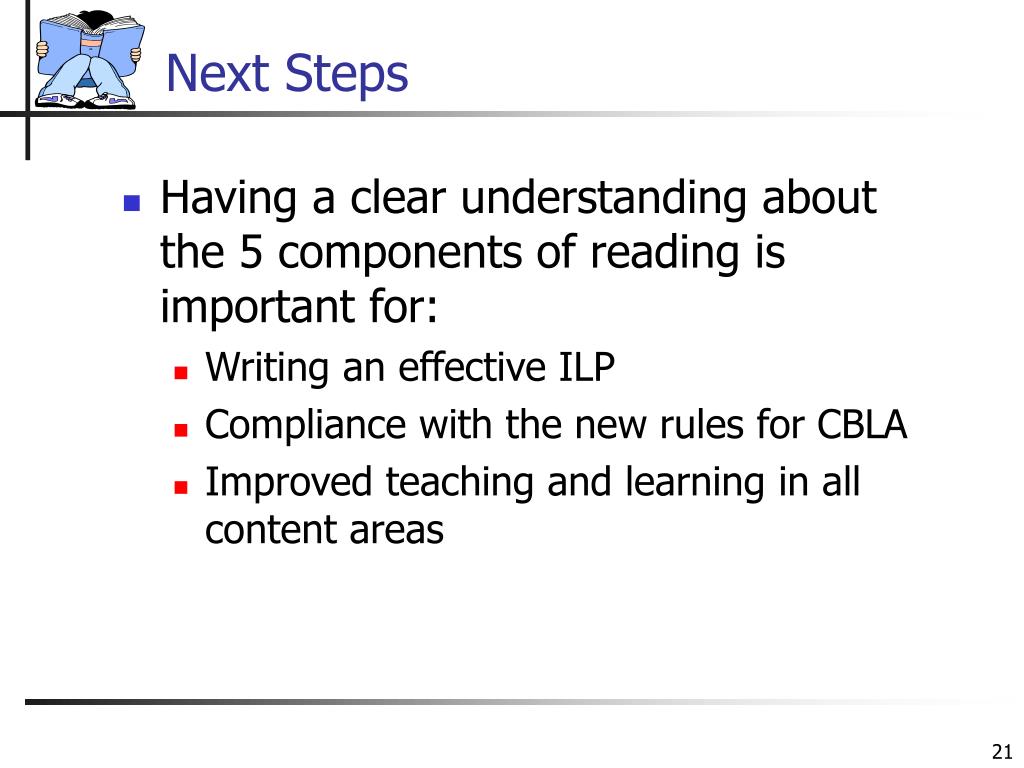 Next Steps

- Having a clear understanding about the 5 components of reading is important for:
  - Writing an effective ILP
  - Compliance with the new rules for CBLA
  - Improved teaching and learning in all content areas

21